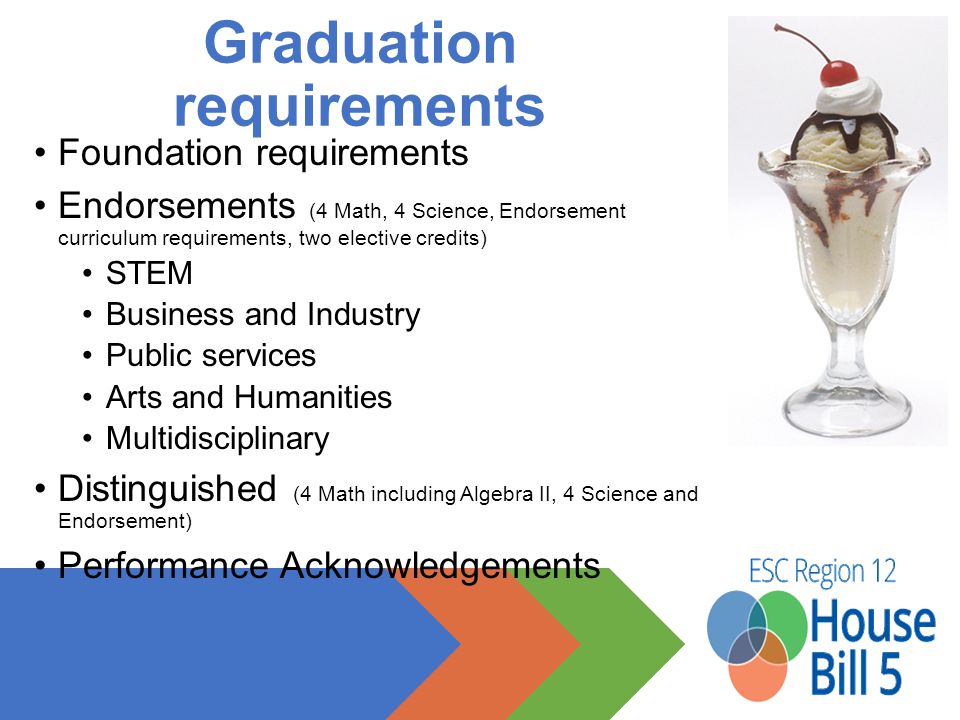 Graduation requirements

• Foundation requirements
• Endorsements (4 Math, 4 Science, Endorsement curriculum requirements, two elective credits)
  • STEM
  • Business and Industry
  • Public services
  • Arts and Humanities
  • Multidisciplinary
• Distinguished (4 Math including Algebra II, 4 Science and Endorsement)
• Performance Acknowledgements

ESC Region 12
House Bill 5